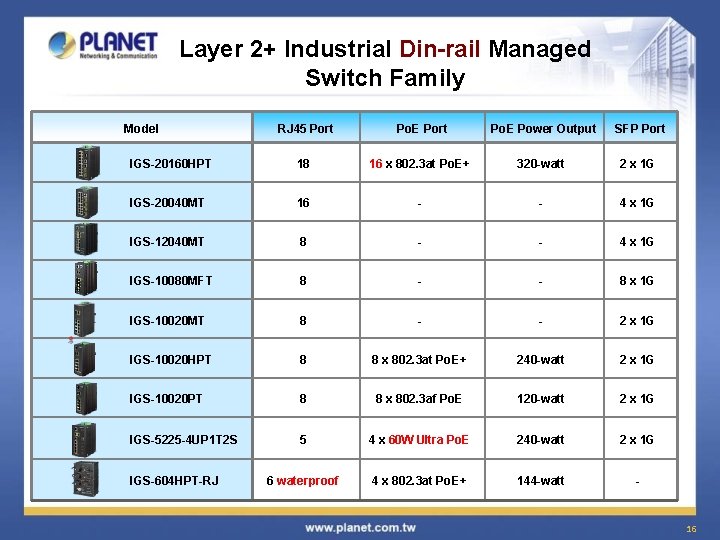 PLANET
Networking & Communication

Layer 2+ Industrial Din-rail Managed Switch Family

| Model | RJ45 Port | PoE Port | PoE Power Output | SFP Port |
|---|---|---|---|---|
| IGS-20160HPT | 18 | 16 x 802.3at PoE+ | 320-watt | 2 x 1G |
| IGS-20040MT | 16 | - | - | 4 x 1G |
| IGS-12040MT | 8 | - | - | 4 x 1G |
| IGS-10080MFT | 8 | - | - | 8 x 1G |
| IGS-10020MT | 8 | - | - | 2 x 1G |
| IGS-10020HPT | 8 | 8 x 802.3at PoE+ | 240-watt | 2 x 1G |
| IGS-10020PT | 8 | 8 x 802.3af PoE | 120-watt | 2 x 1G |
| IGS-5225-4UP1T2S | 5 | 4 x 60W Ultra PoE | 240-watt | 2 x 1G |
| IGS-604HPT-RJ | 6 waterproof | 4 x 802.3at PoE+ | 144-watt | - |

www.planet.com.tw

16